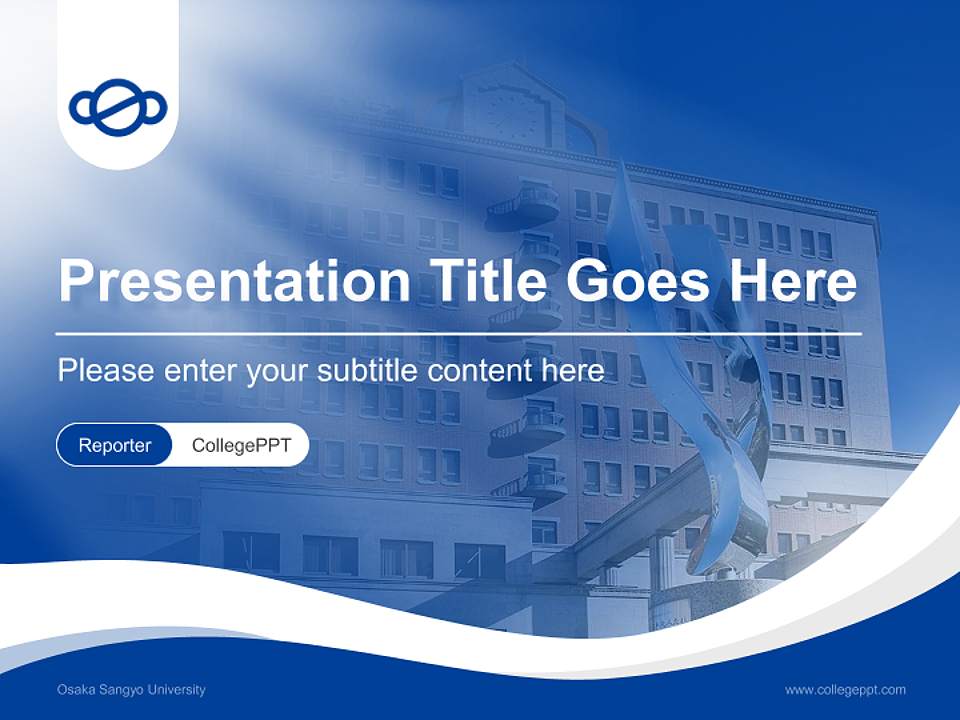 Presentation Title Goes Here

Please enter your subtitle content here

Reporter CollegePPT

Osaka Sangyo University

www.collegeppt.com